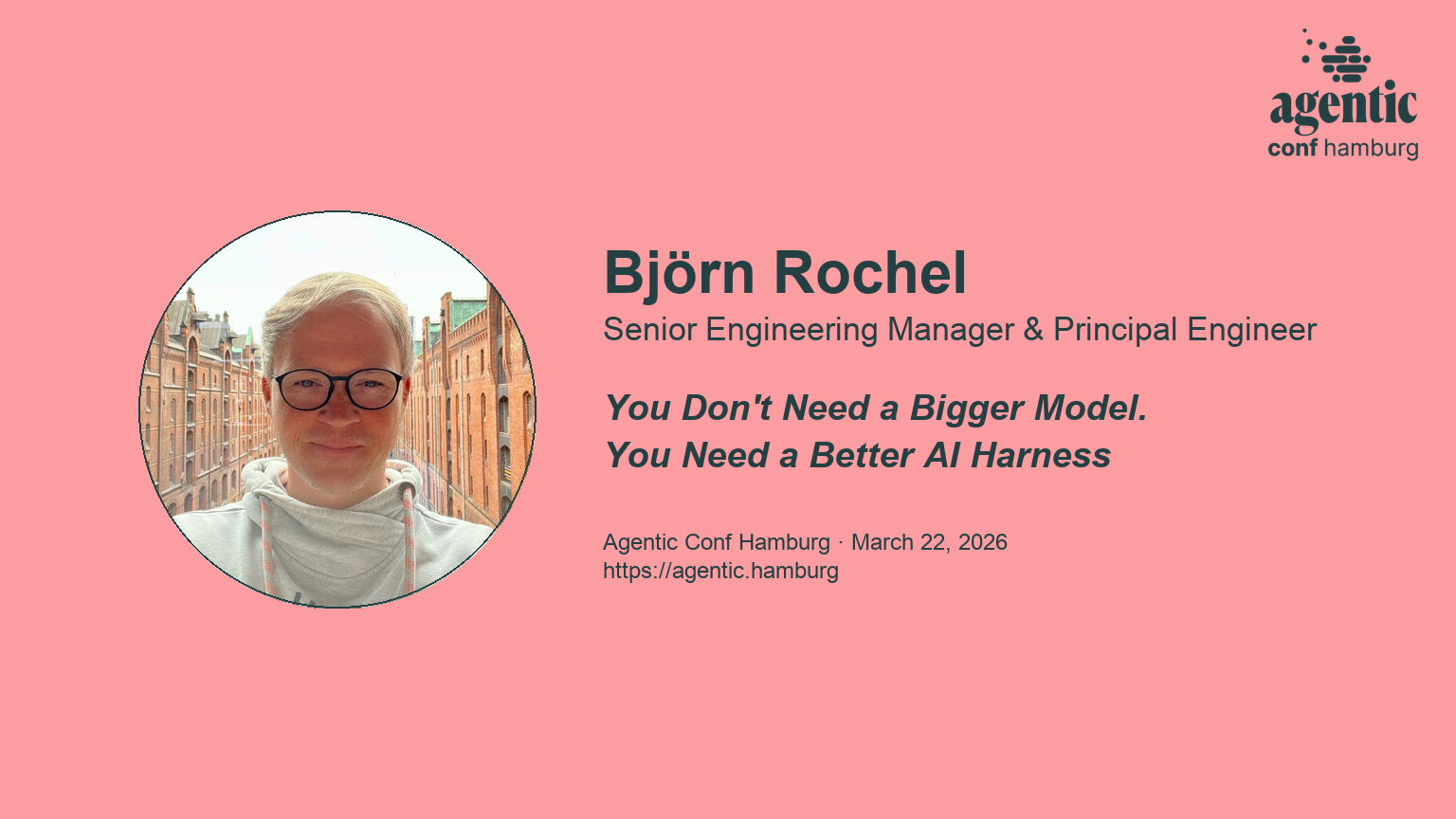 agentic
conf hamburg

Björn Rochel

Senior Engineering Manager & Principal Engineer

You Don't Need a Bigger Model.
You Need a Better AI Harness

Agentic Conf Hamburg · March 22, 2026
https://agentic.hamburg